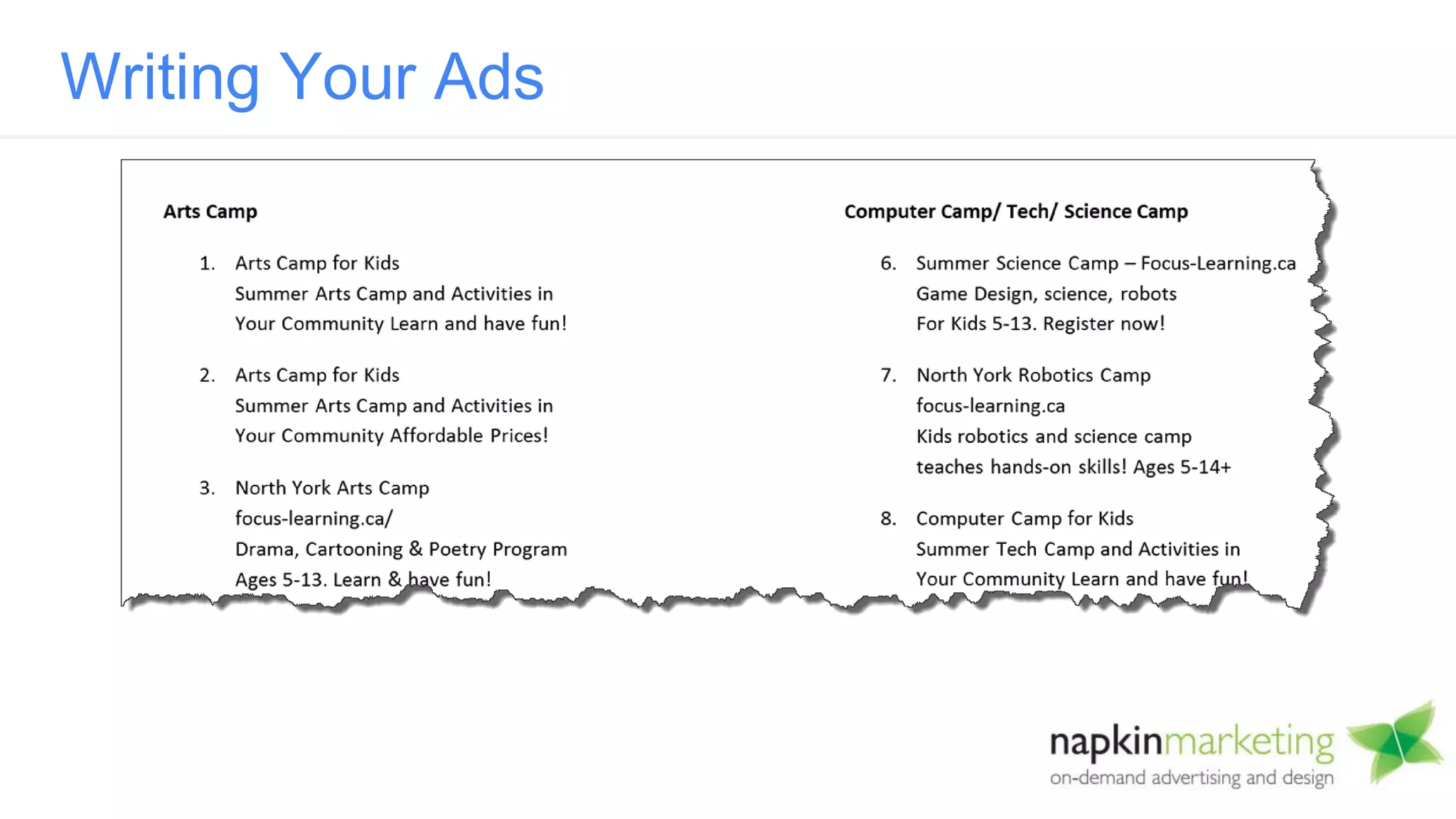 Writing Your Ads

Arts Camp

1. Arts Camp for Kids
Summer Arts Camp and Activities in
Your Community Learn and have fun!

2. Arts Camp for Kids
Summer Arts Camp and Activities in
Your Community Affordable Prices!

3. North York Arts Camp
focus-learning.ca/
Drama, Cartooning & Poetry Program
Ages 5-13. Learn & have fun!

Computer Camp/ Tech/ Science Camp

6. Summer Science Camp – Focus-Learning.ca
Game Design, science, robots
For Kids 5-13. Register now!

7. North York Robotics Camp
focus-learning.ca
Kids robotics and science camp
teaches hands-on skills! Ages 5-14+

8. Computer Camp for Kids
Summer Tech Camp and Activities in
Your Community Learn and have fun!

napkinmarketing
on-demand advertising and design